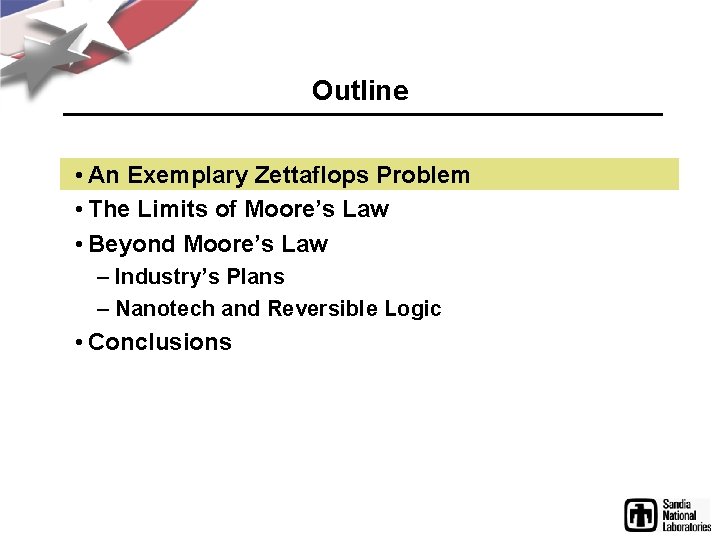 Outline

• An Exemplary Zettaflops Problem
• The Limits of Moore's Law
• Beyond Moore's Law
– Industry's Plans
– Nanotech and Reversible Logic
• Conclusions

Sandia National Laboratories